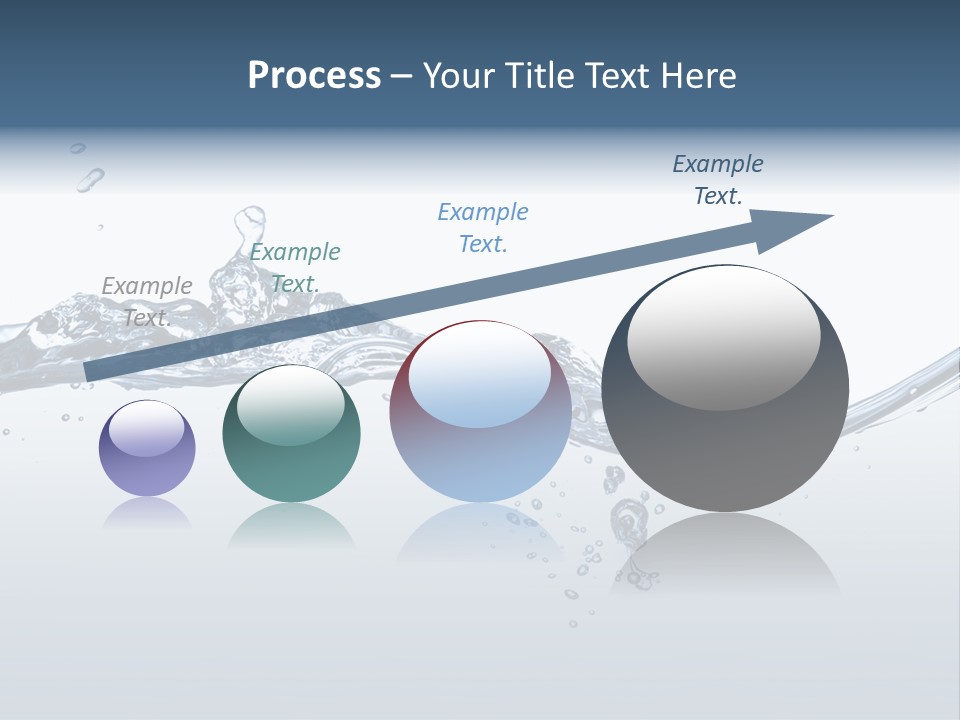 Process – Your Title Text Here

Example Text.

Example Text.

Example Text.

Example Text.